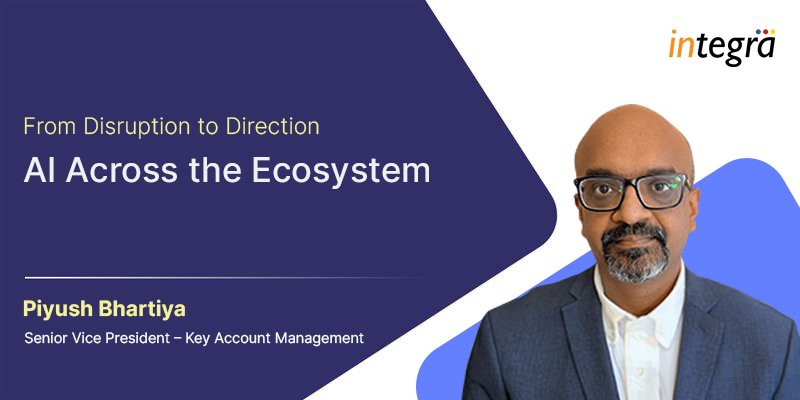 integra

From Disruption to Direction

AI Across the Ecosystem

Piyush Bhartiya

Senior Vice President – Key Account Management